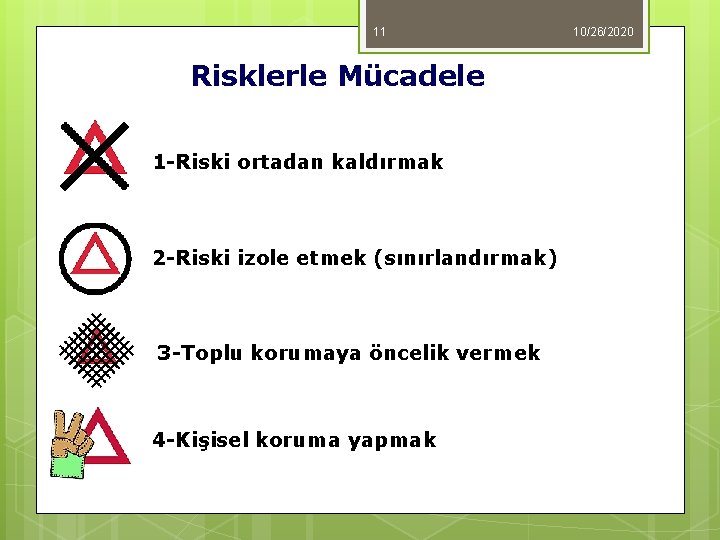 11

10/26/2020

Risklerle Mücadele

1-Riski ortadan kaldırmak

2-Riski izole etmek (sınırlandırmak)

3-Toplu korumaya öncelik vermek

4-Kişisel koruma yapmak